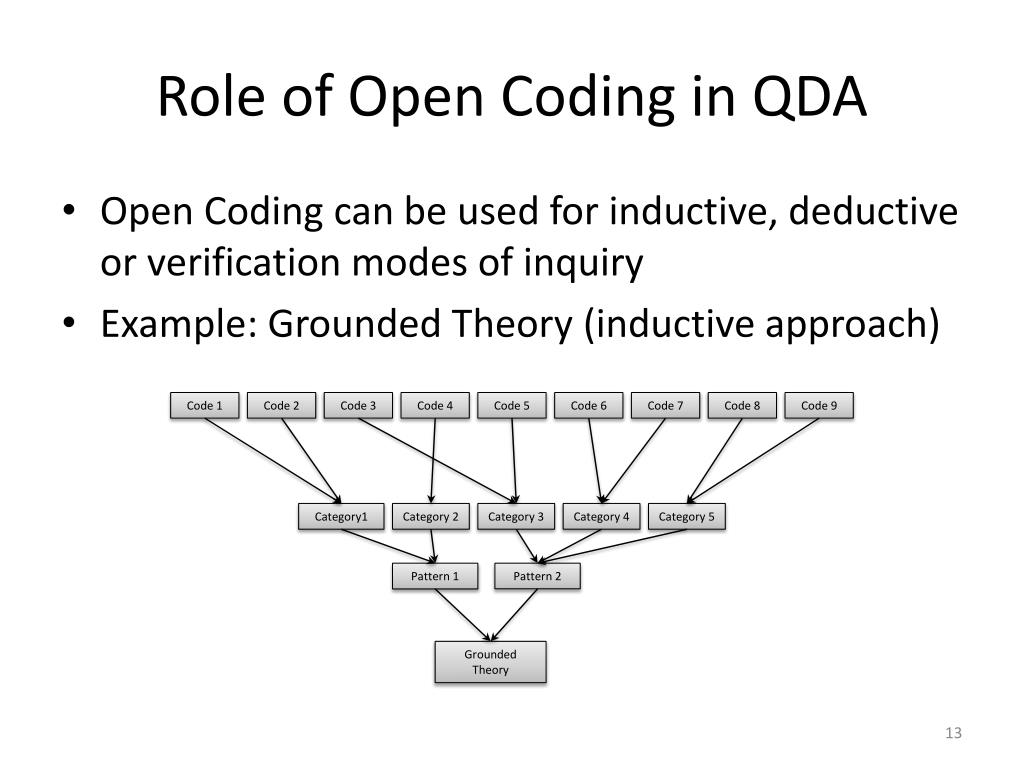 Role of Open Coding in QDA

• Open Coding can be used for inductive, deductive or verification modes of inquiry
• Example: Grounded Theory (inductive approach)

Code 1 Code 2 Code 3 Code 4 Code 5 Code 6 Code 7 Code 8 Code 9

Category1 Category 2 Category 3 Category 4 Category 5

Pattern 1 Pattern 2

Grounded Theory

13